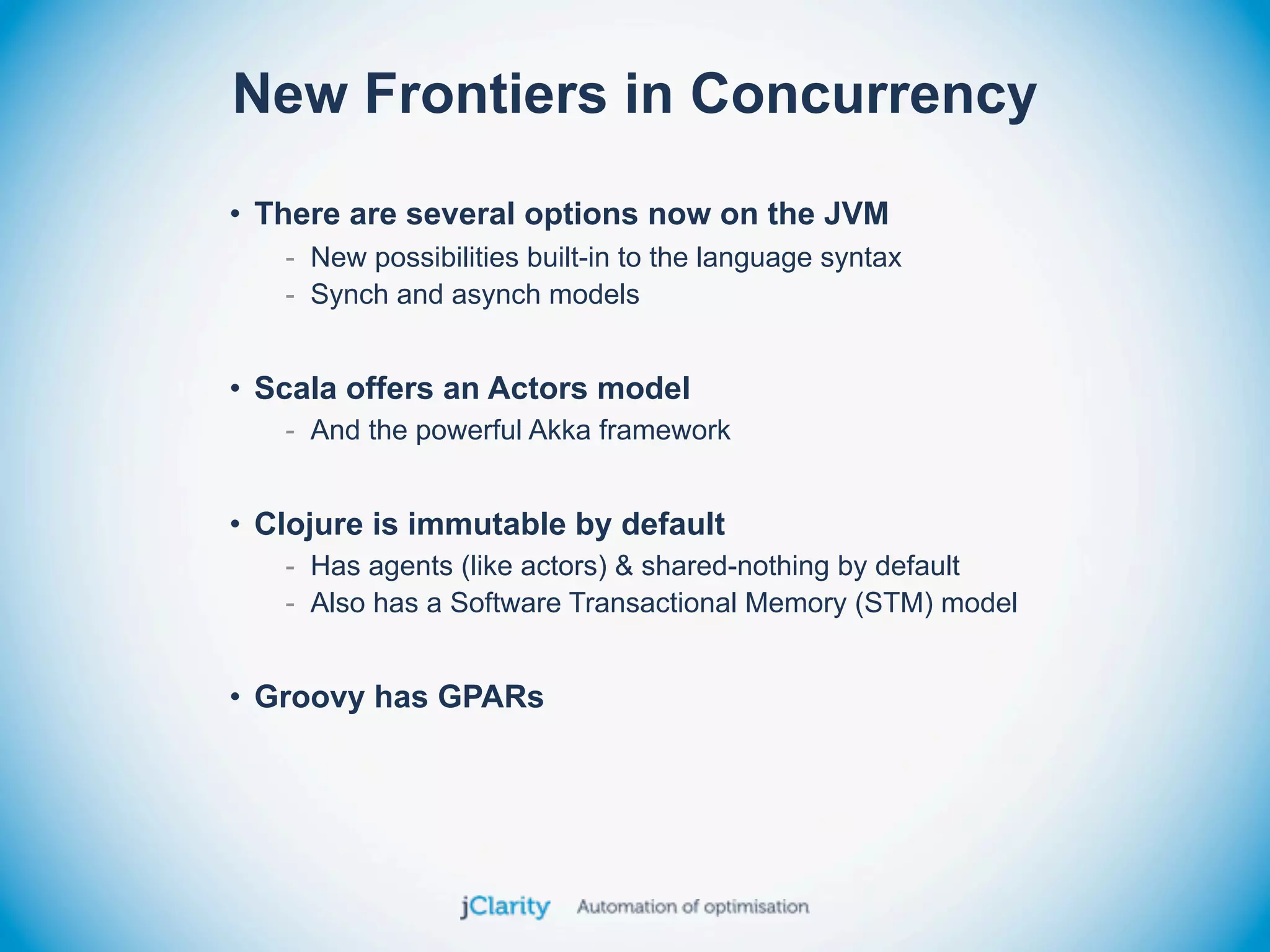 New Frontiers in Concurrency

• There are several options now on the JVM
  - New possibilities built-in to the language syntax
  - Synch and asynch models

• Scala offers an Actors model
  - And the powerful Akka framework

• Clojure is immutable by default
  - Has agents (like actors) & shared-nothing by default
  - Also has a Software Transactional Memory (STM) model

• Groovy has GPARs

jClarity Automation of optimisation